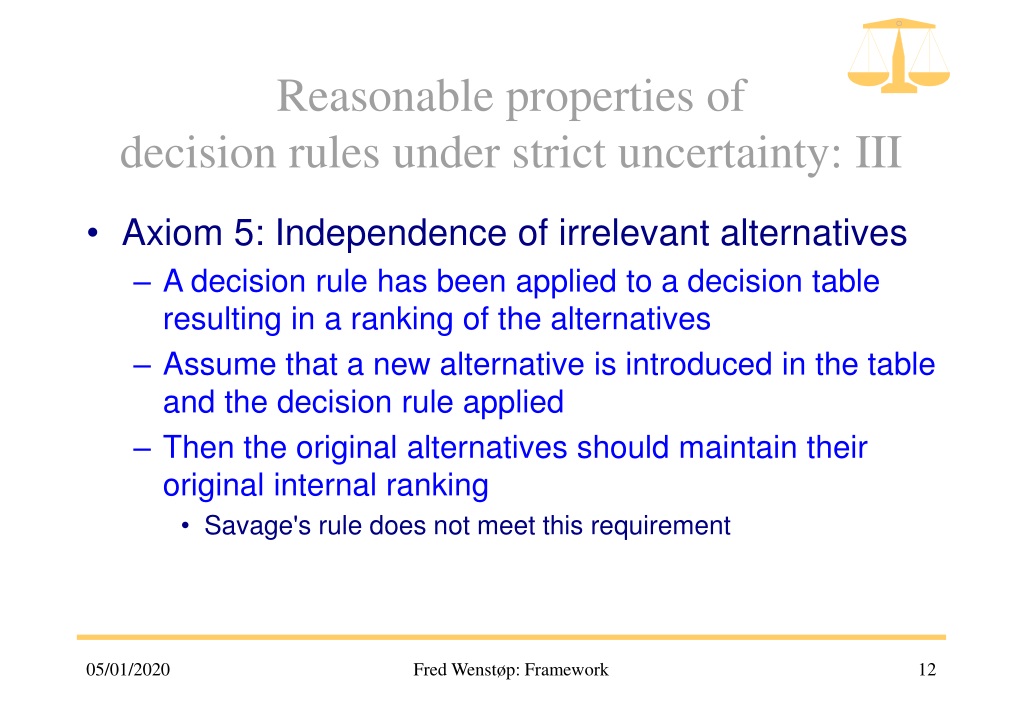 Reasonable properties of decision rules under strict uncertainty: III

• Axiom 5: Independence of irrelevant alternatives
– A decision rule has been applied to a decision table resulting in a ranking of the alternatives
– Assume that a new alternative is introduced in the table and the decision rule applied
– Then the original alternatives should maintain their original internal ranking
• Savage's rule does not meet this requirement

05/01/2020 Fred Wenstøp: Framework 12